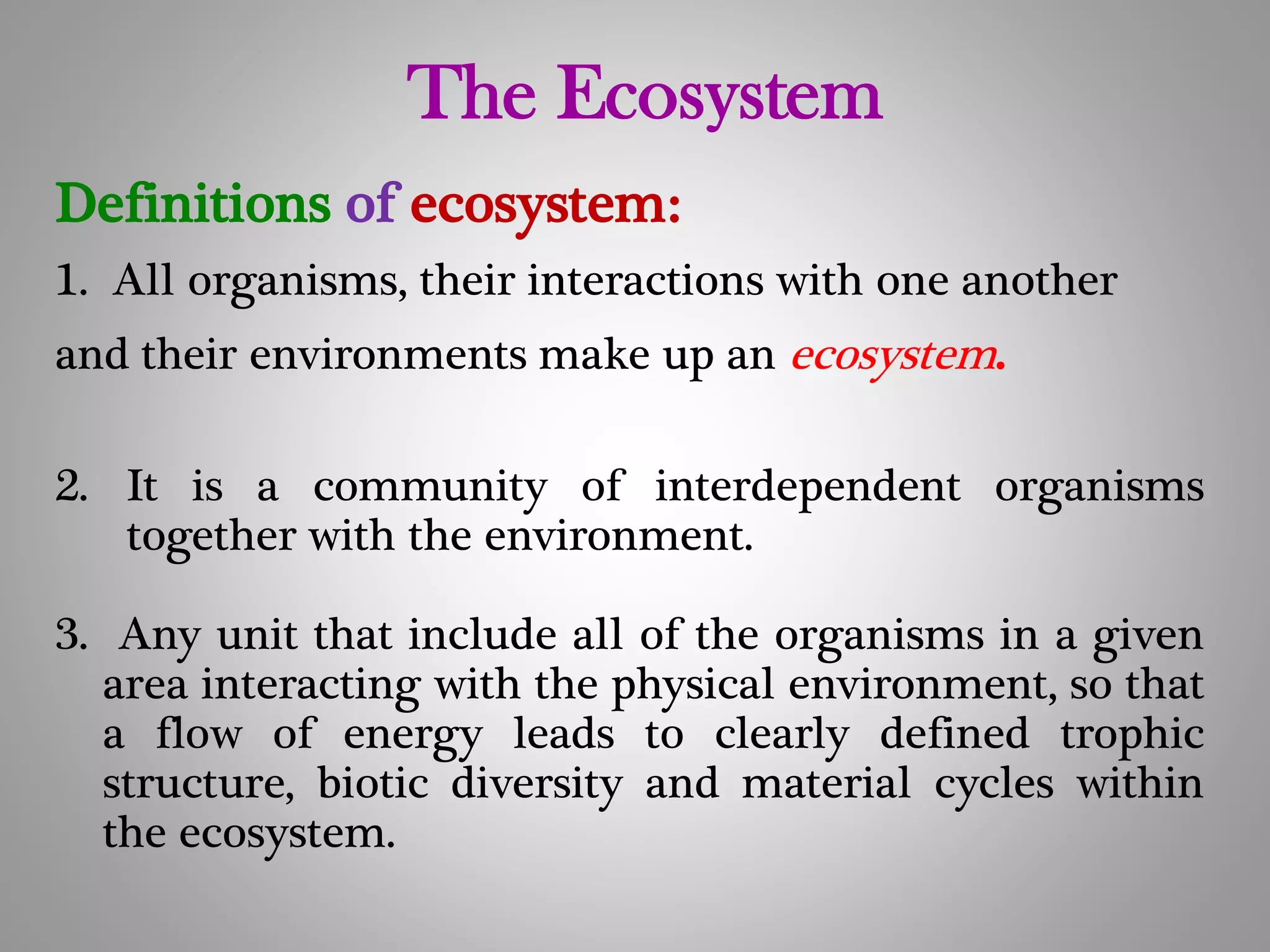 The Ecosystem

Definitions of ecosystem:

1. All organisms, their interactions with one another and their environments make up an ecosystem.

2. It is a community of interdependent organisms together with the environment.

3. Any unit that include all of the organisms in a given area interacting with the physical environment, so that a flow of energy leads to clearly defined trophic structure, biotic diversity and material cycles within the ecosystem.